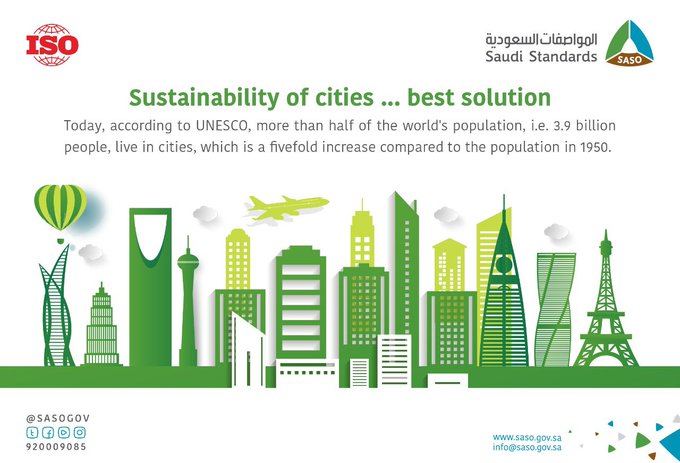 ISO

المواصفات السعودية
Saudi Standards
SASO

Sustainability of cities ... best solution

Today, according to UNESCO, more than half of the world's population, i.e. 3.9 billion people, live in cities, which is a fivefold increase compared to the population in 1950.

@SASOGOV
920009085

www.saso.gov.sa
info@saso.gov.sa